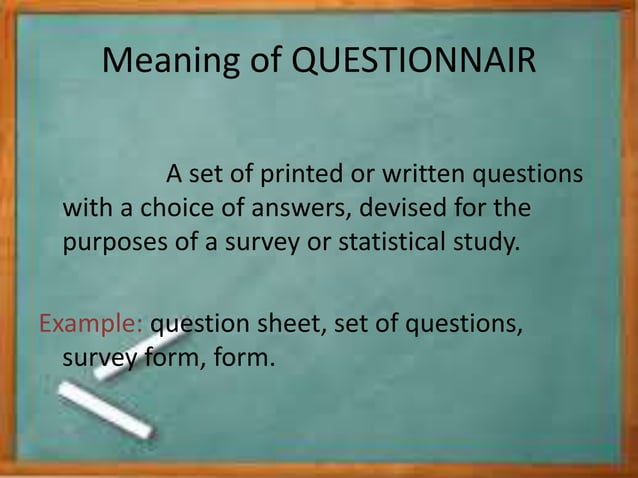 Meaning of QUESTIONNAIR

A set of printed or written questions with a choice of answers, devised for the purposes of a survey or statistical study.

Example: question sheet, set of questions, survey form, form.